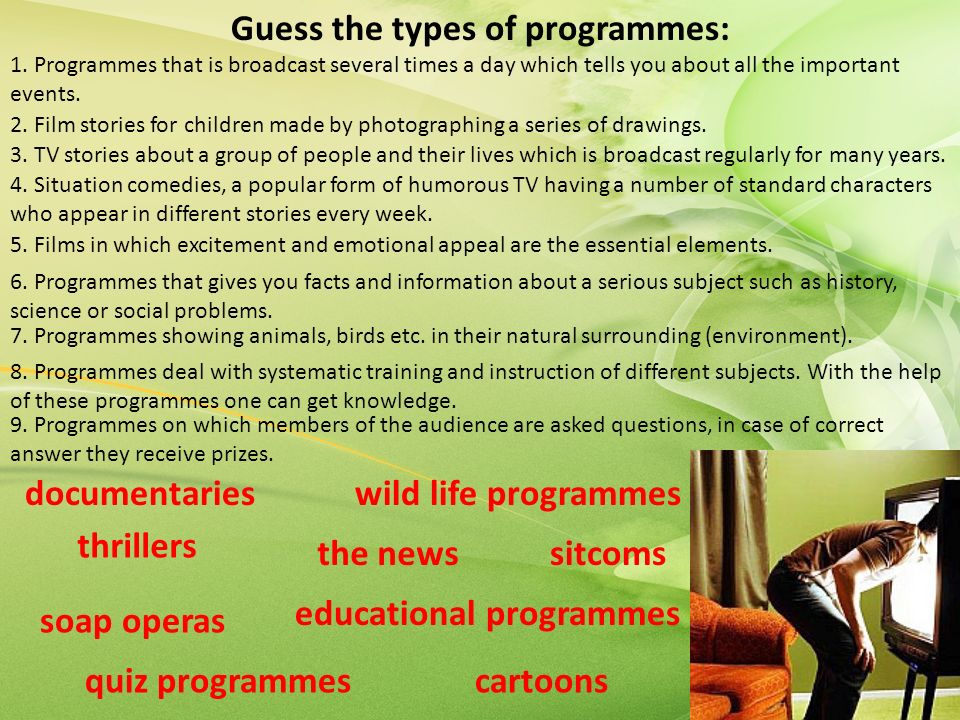 Guess the types of programmes:

1. Programmes that is broadcast several times a day which tells you about all the important events.

2. Film stories for children made by photographing a series of drawings.

3. TV stories about a group of people and their lives which is broadcast regularly for many years.

4. Situation comedies, a popular form of humorous TV having a number of standard characters who appear in different stories every week.

5. Films in which excitement and emotional appeal are the essential elements.

6. Programmes that gives you facts and information about a serious subject such as history, science or social problems.

7. Programmes showing animals, birds etc. in their natural surrounding (environment).

8. Programmes deal with systematic training and instruction of different subjects. With the help of these programmes one can get knowledge.

9. Programmes on which members of the audience are asked questions, in case of correct answer they receive prizes.

documentaries

wild life programmes

thrillers

the news

sitcoms

soap operas

educational programmes

quiz programmes

cartoons